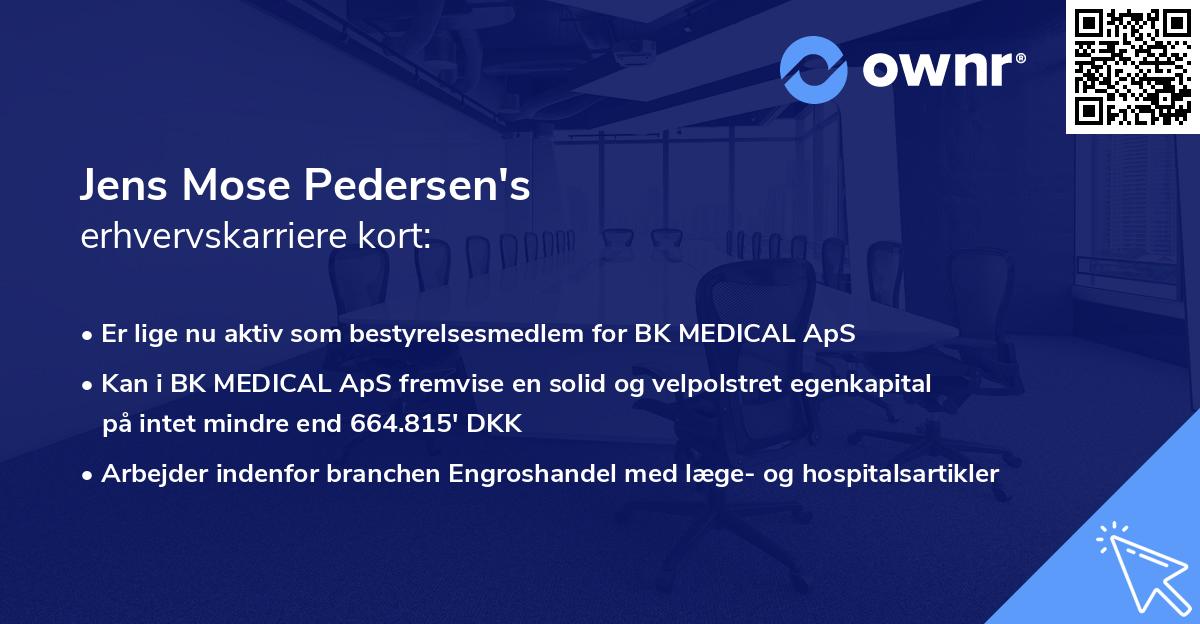 ownr®

Jens Mose Pedersen's
erhvervskarriere kort:

• Er lige nu aktiv som bestyrelsesmedlem for BK MEDICAL ApS
• Kan i BK MEDICAL ApS fremvise en solid og velpolstret egenkapital på intet mindre end 664.815' DKK
• Arbejder indenfor branchen Engroshandel med læge- og hospitalsartikler